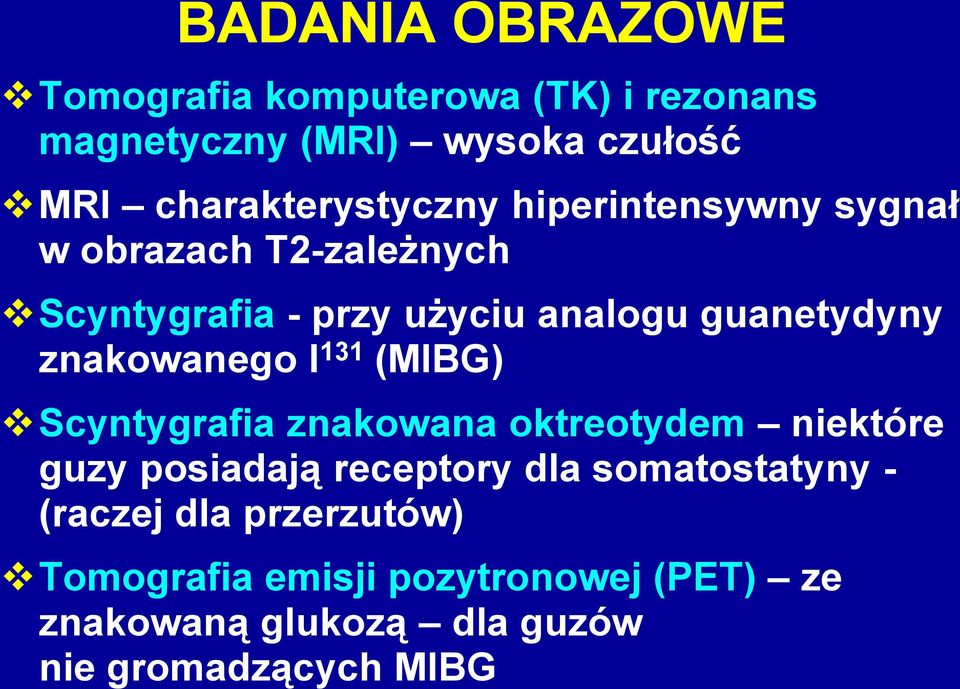 BADANIA OBRAZOWE

❖ Tomografia komputerowa (TK) i rezonans magnetyczny (MRI) – wysoka czułość

❖ MRI – charakterystyczny hiperintensywny sygnał w obrazach T2-zależnych

❖ Scyntygrafia - przy użyciu analogu guanetydyny znakowanego $I^{131}$ (MIBG)

❖ Scyntygrafia znakowana oktreotydem – niektóre guzy posiadają receptory dla somatostatyny - (raczej dla przerzutów)

❖ Tomografia emisji pozytronowej (PET) – ze znakowaną glukozą – dla guzów nie gromadzących MIBG